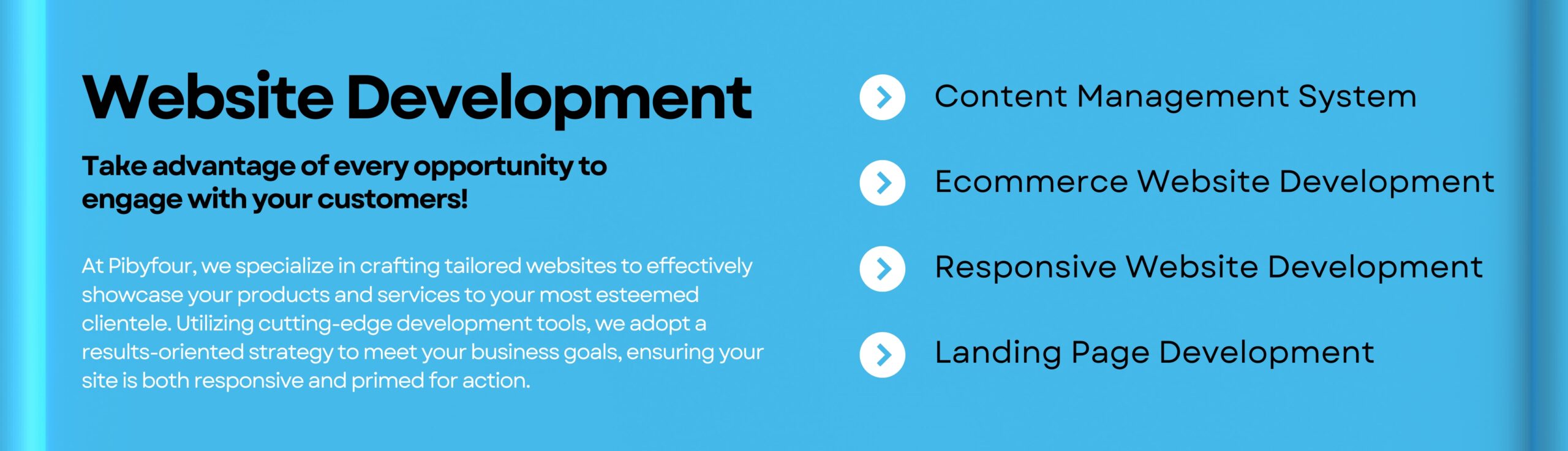 Website Development

Take advantage of every opportunity to engage with your customers!

At Pibyfour, we specialize in crafting tailored websites to effectively showcase your products and services to your most esteemed clientele. Utilizing cutting-edge development tools, we adopt a results-oriented strategy to meet your business goals, ensuring your site is both responsive and primed for action.

Content Management System

Ecommerce Website Development

Responsive Website Development

Landing Page Development